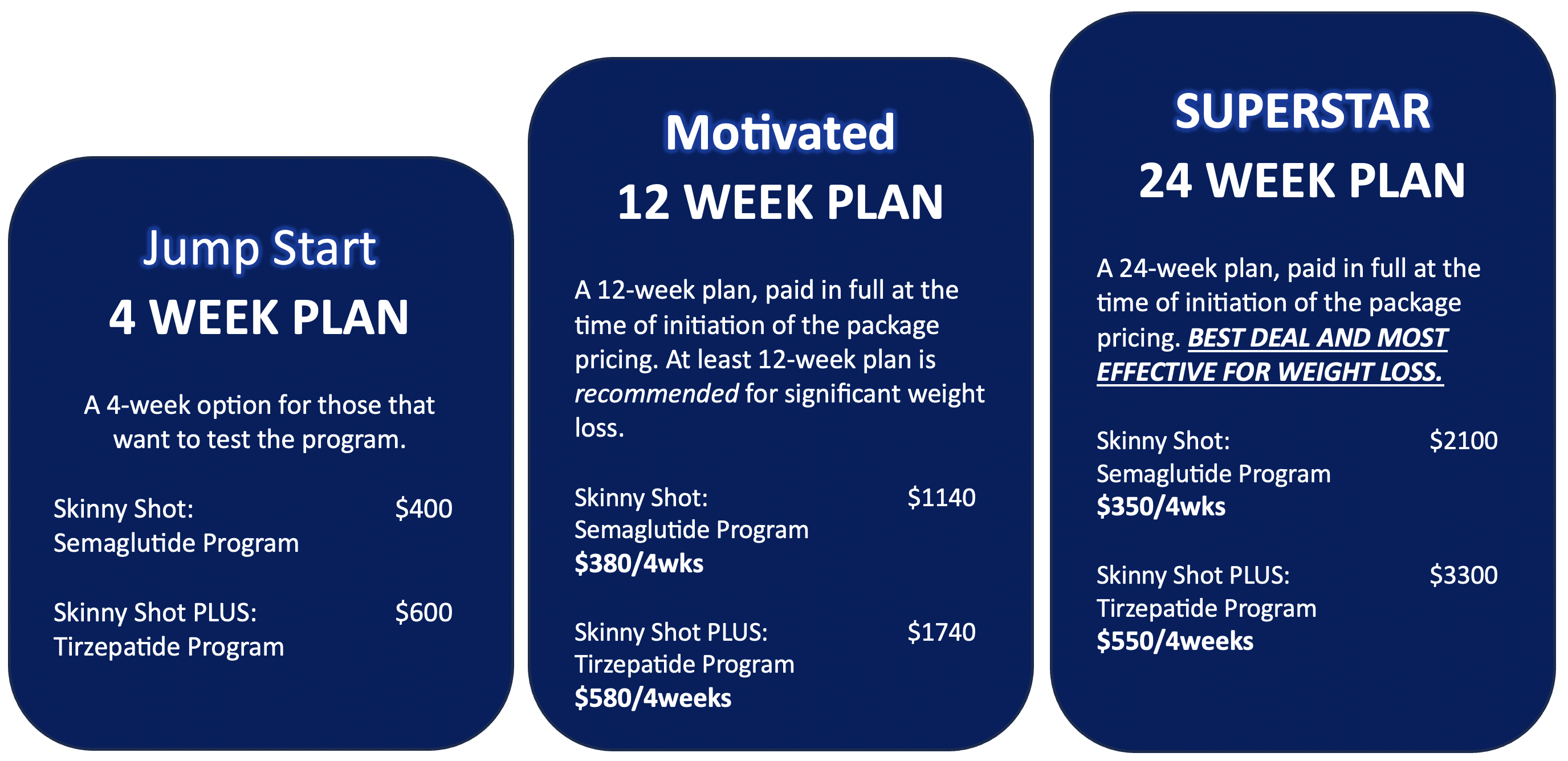 Jump Start
4 WEEK PLAN

A 4-week option for those that want to test the program.

Skinny Shot: $400
Semaglutide Program

Skinny Shot PLUS: $600
Tirzepatide Program

Motivated
12 WEEK PLAN

A 12-week plan, paid in full at the time of initiation of the package pricing. At least 12-week plan is recommended for significant weight loss.

Skinny Shot: $1140
Semaglutide Program
$380/4wks

Skinny Shot PLUS: $1740
Tirzepatide Program
$580/4weeks

SUPERSTAR
24 WEEK PLAN

A 24-week plan, paid in full at the time of initiation of the package pricing. BEST DEAL AND MOST EFFECTIVE FOR WEIGHT LOSS.

Skinny Shot: $2100
Semaglutide Program
$350/4wks

Skinny Shot PLUS: $3300
Tirzepatide Program
$550/4weeks